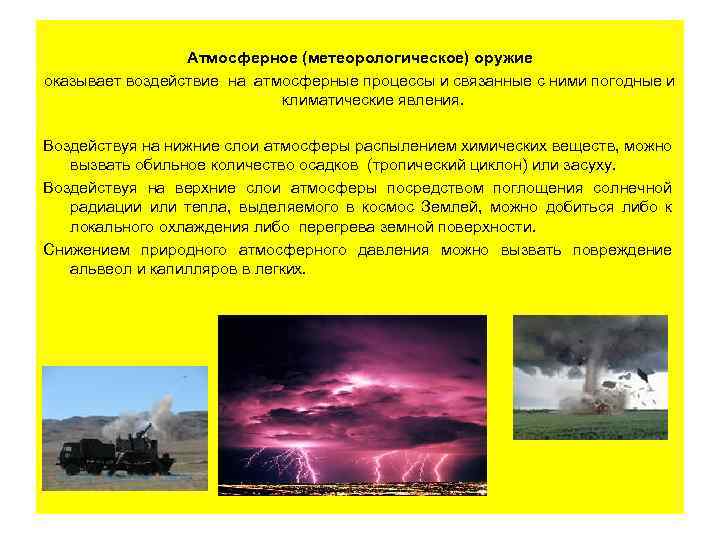 Атмосферное (метеорологическое) оружие
оказывает воздействие на атмосферные процессы и связанные с ними погодные и климатические явления.

Воздействуя на нижние слои атмосферы распылением химических веществ, можно вызвать обильное количество осадков (тропический циклон) или засуху.

Воздействуя на верхние слои атмосферы посредством поглощения солнечной радиации или тепла, выделяемого в космос Землей, можно добиться либо к локального охлаждения либо перегрева земной поверхности.

Снижением природного атмосферного давления можно вызвать повреждение альвеол и капилляров в легких.